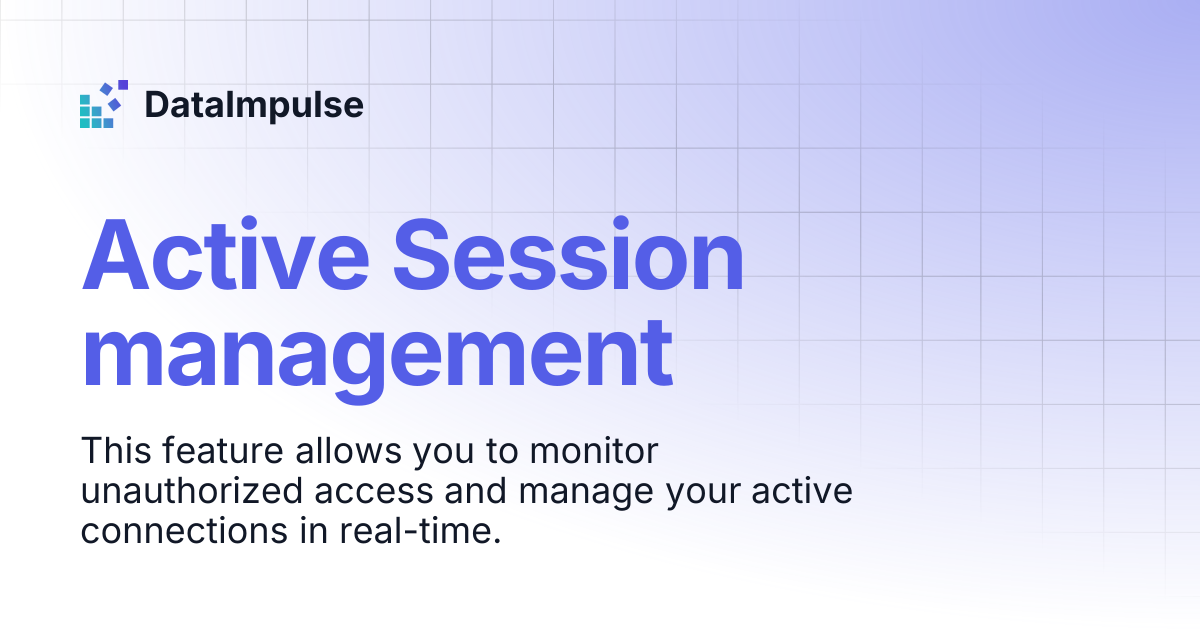 DataImpulse

Active Session management

This feature allows you to monitor unauthorized access and manage your active connections in real-time.